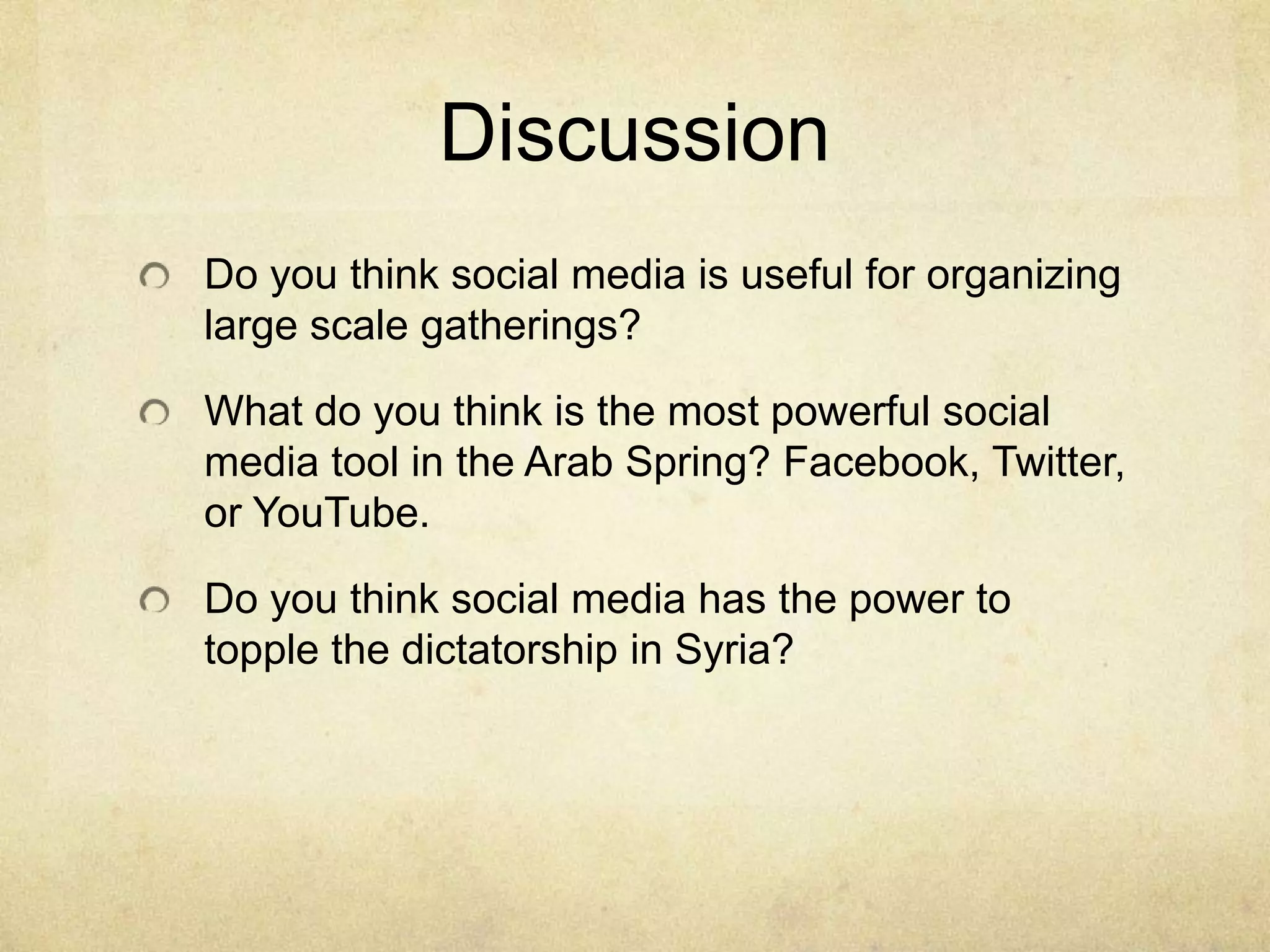 Discussion

Do you think social media is useful for organizing large scale gatherings?

What do you think is the most powerful social media tool in the Arab Spring? Facebook, Twitter, or YouTube.

Do you think social media has the power to topple the dictatorship in Syria?